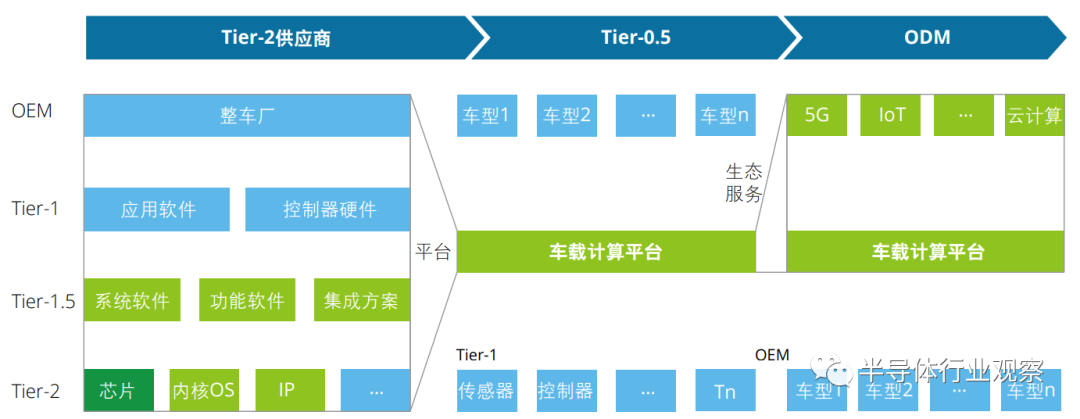 Tier-2供应商

Tier-0.5

ODM

OEM

Tier-1

Tier-1.5

Tier-2

整车厂

应用软件

控制器硬件

系统软件

功能软件

集成方案

芯片

内核OS

IP

…

平台

车型1

车型2

…

车型n

车载计算平台

Tier-1

传感器

控制器

…

Tn

生态服务

5G

IoT

…

云计算

车载计算平台

OEM

车型1

车型2

…

车型n

半导体行业观察